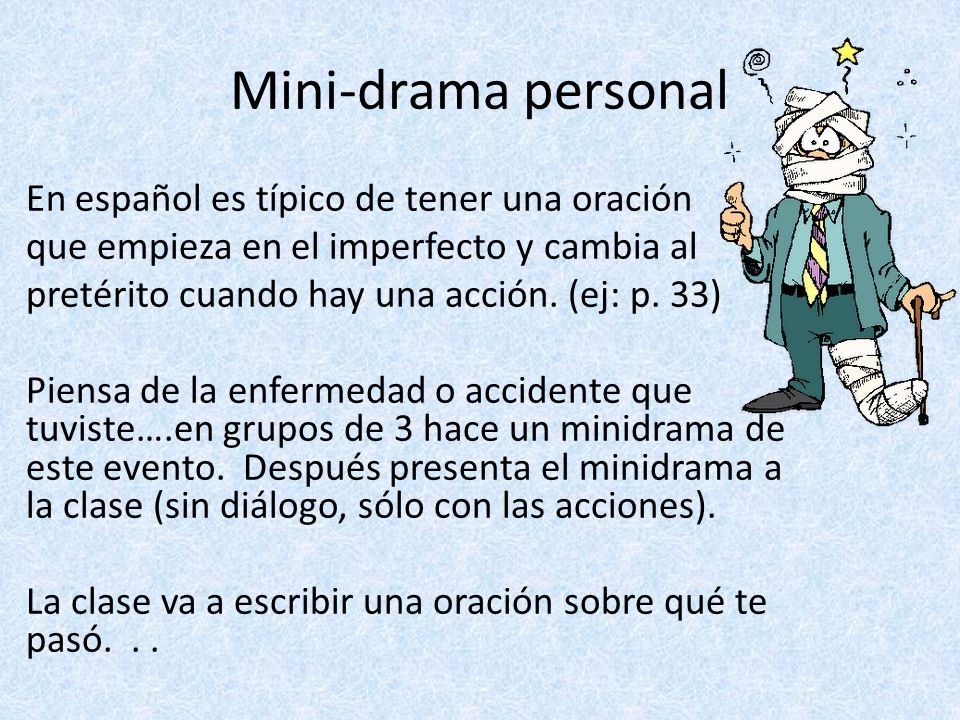 Mini-drama personal

En español es típico de tener una oración que empieza en el imperfecto y cambia al pretérito cuando hay una acción. (ej: p. 33)

Piensa de la enfermedad o accidente que tuviste….en grupos de 3 hace un minidrama de este evento. Después presenta el minidrama a la clase (sin diálogo, sólo con las acciones).

La clase va a escribir una oración sobre qué te pasó. . .